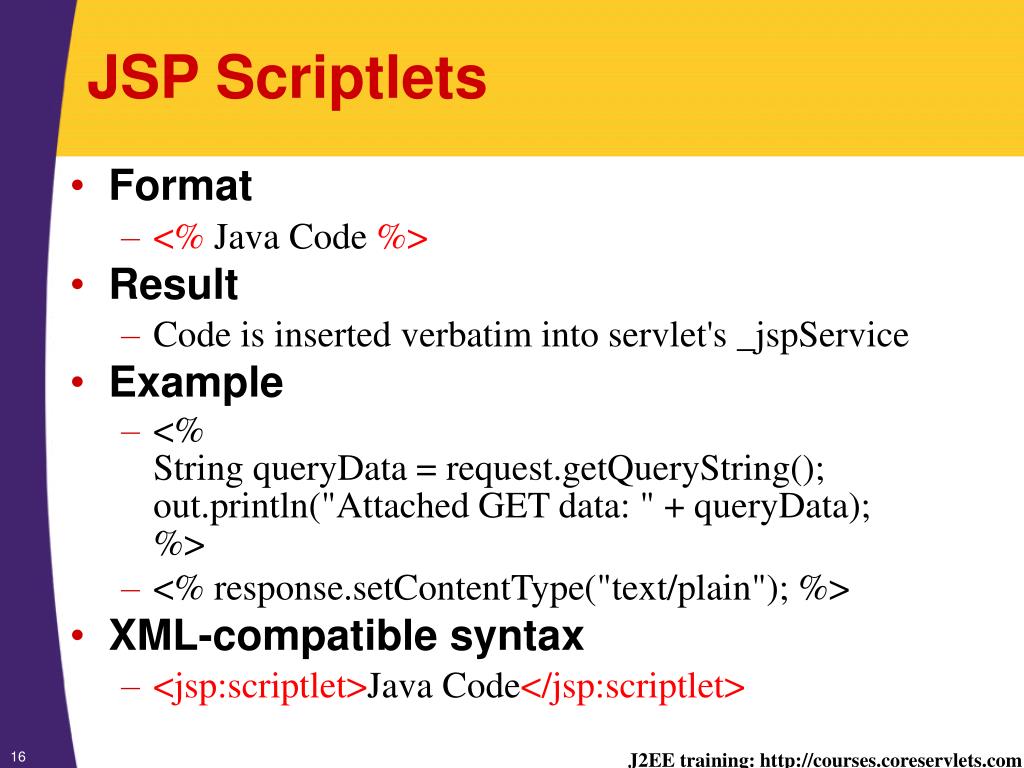 JSP Scriptlets

• Format
– <% Java Code %>
• Result
– Code is inserted verbatim into servlet's _jspService
• Example
– <%
String queryData = request.getQueryString();
out.println("Attached GET data: " + queryData);
%>
– <% response.setContentType("text/plain"); %>
• XML-compatible syntax
– <jsp:scriptlet>Java Code</jsp:scriptlet>

16

J2EE training: http://courses.coreservlets.com